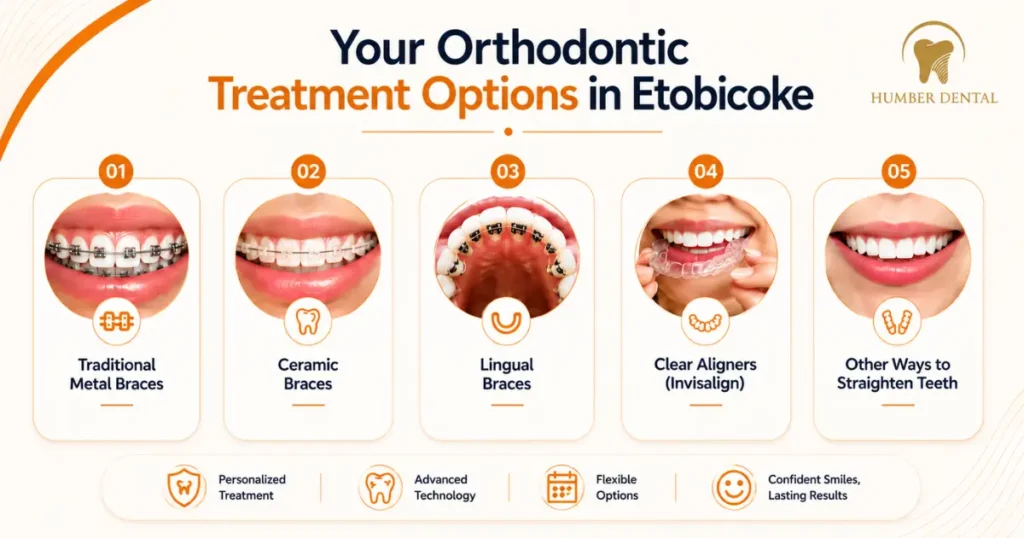 Your Orthodontic Treatment Options in Etobicoke

HUMBER DENTAL

01
Traditional Metal Braces

02
Ceramic Braces

03
Lingual Braces

04
Clear Aligners (Invisalign)

05
Other Ways to Straighten Teeth

Personalized Treatment

Advanced Technology

Flexible Options

Confident Smiles, Lasting Results